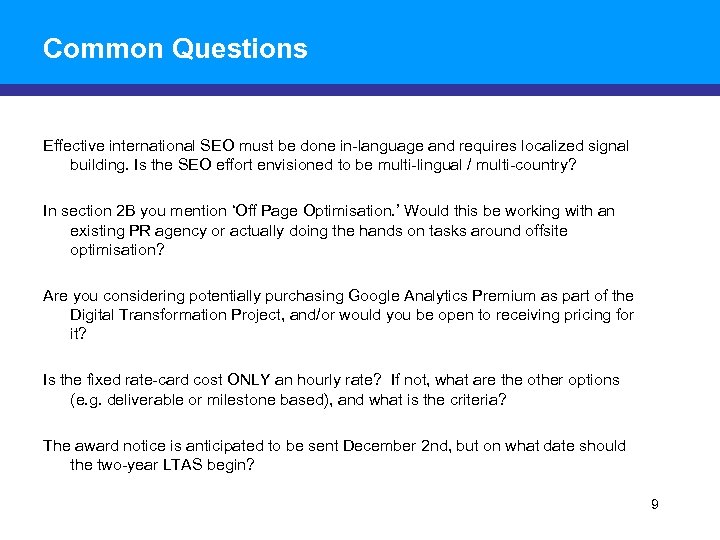 Common Questions

Effective international SEO must be done in-language and requires localized signal building. Is the SEO effort envisioned to be multi-lingual / multi-country?

In section 2B you mention 'Off Page Optimisation.' Would this be working with an existing PR agency or actually doing the hands on tasks around offsite optimisation?

Are you considering potentially purchasing Google Analytics Premium as part of the Digital Transformation Project, and/or would you be open to receiving pricing for it?

Is the fixed rate-card cost ONLY an hourly rate? If not, what are the other options (e.g. deliverable or milestone based), and what is the criteria?

The award notice is anticipated to be sent December 2nd, but on what date should the two-year LTAS begin?

9